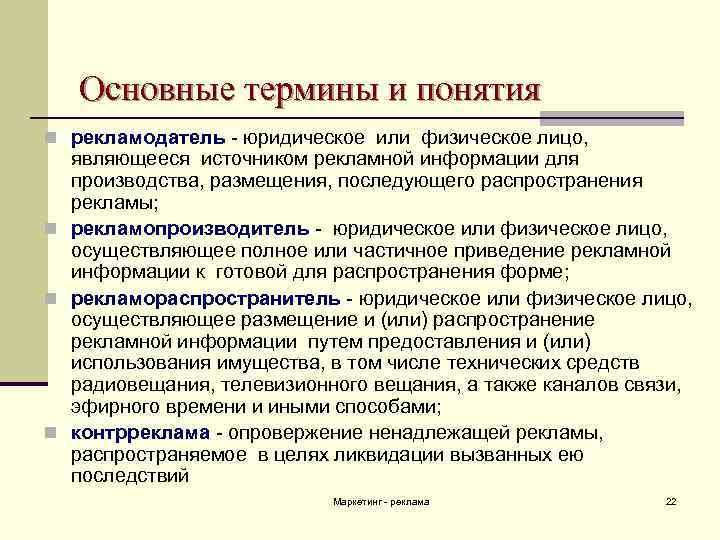 Основные термины и понятия

рекламодатель - юридическое или физическое лицо, являющееся источником рекламной информации для производства, размещения, последующего распространения рекламы;

рекламопроизводитель - юридическое или физическое лицо, осуществляющее полное или частичное приведение рекламной информации к готовой для распространения форме;

рекламораспространитель - юридическое или физическое лицо, осуществляющее размещение и (или) распространение рекламной информации путем предоставления и (или) использования имущества, в том числе технических средств радиовещания, телевизионного вещания, а также каналов связи, эфирного времени и иными способами;

контрреклама - опровержение ненадлежащей рекламы, распространяемое в целях ликвидации вызванных ею последствий

Маркетинг - реклама

22